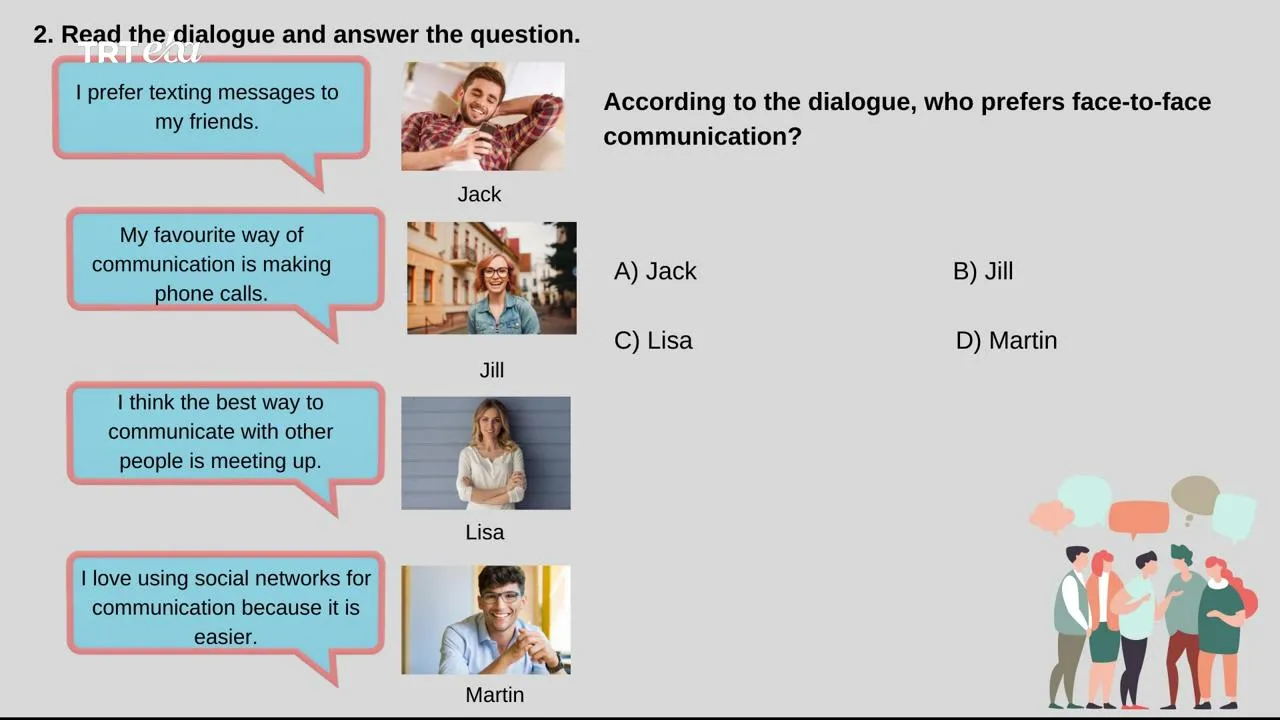 2. Read the dialogue and answer the question.

TRT eba

I prefer texting messages to my friends.

Jack

My favourite way of communication is making phone calls.

Jill

I think the best way to communicate with other people is meeting up.

Lisa

I love using social networks for communication because it is easier.

Martin

According to the dialogue, who prefers face-to-face communication?

A) Jack
B) Jill
C) Lisa
D) Martin